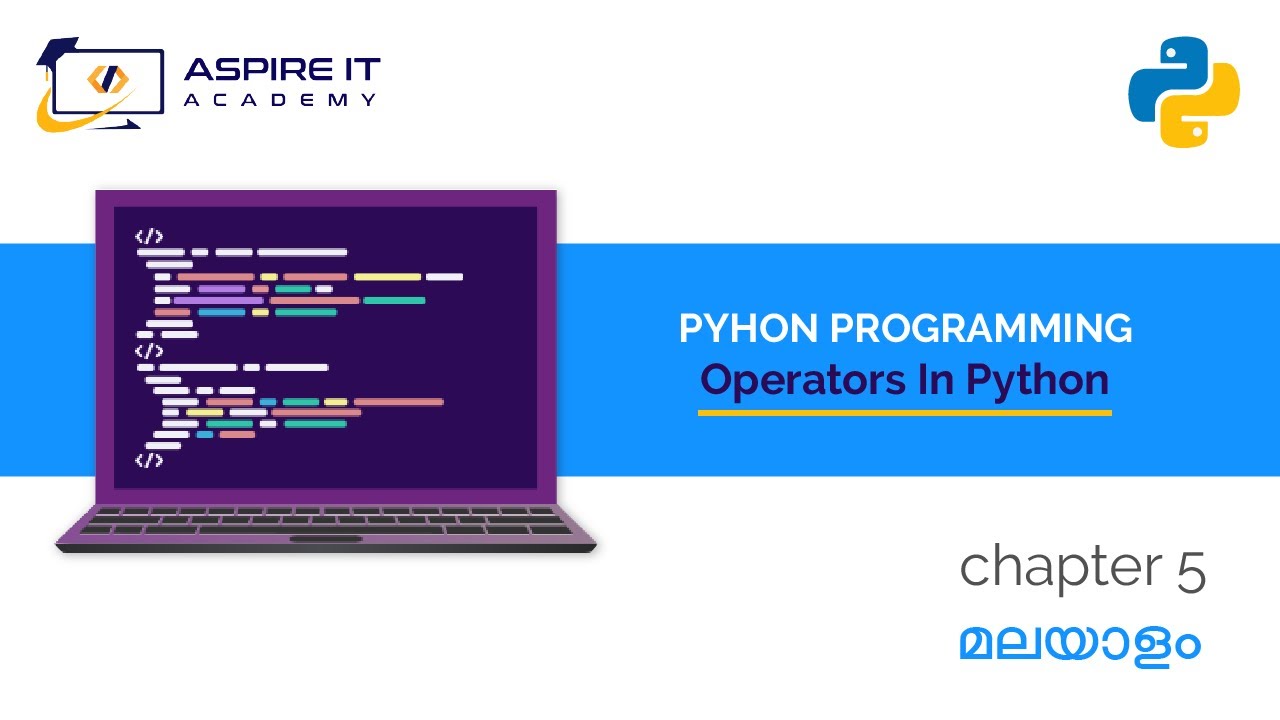 ASPIRE IT
ACADEMY

</>
</>
</>

PYHON PROGRAMMING
Operators In Python

chapter 5
മലയാളം